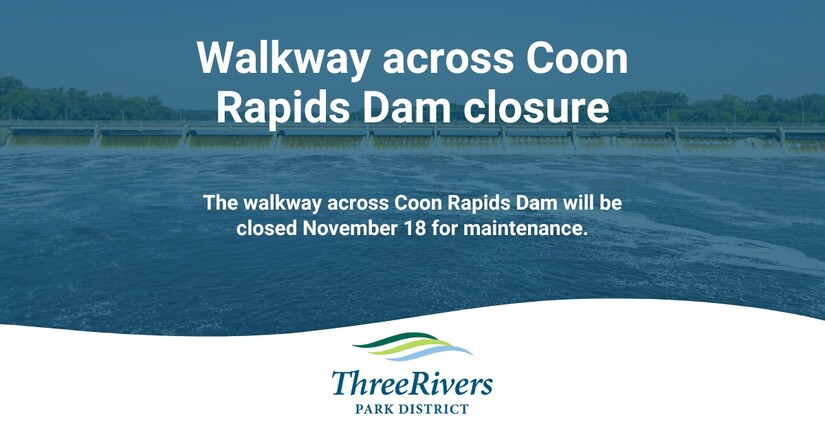 Walkway across Coon Rapids Dam closure

The walkway across Coon Rapids Dam will be closed November 18 for maintenance.

ThreeRivers
PARK DISTRICT